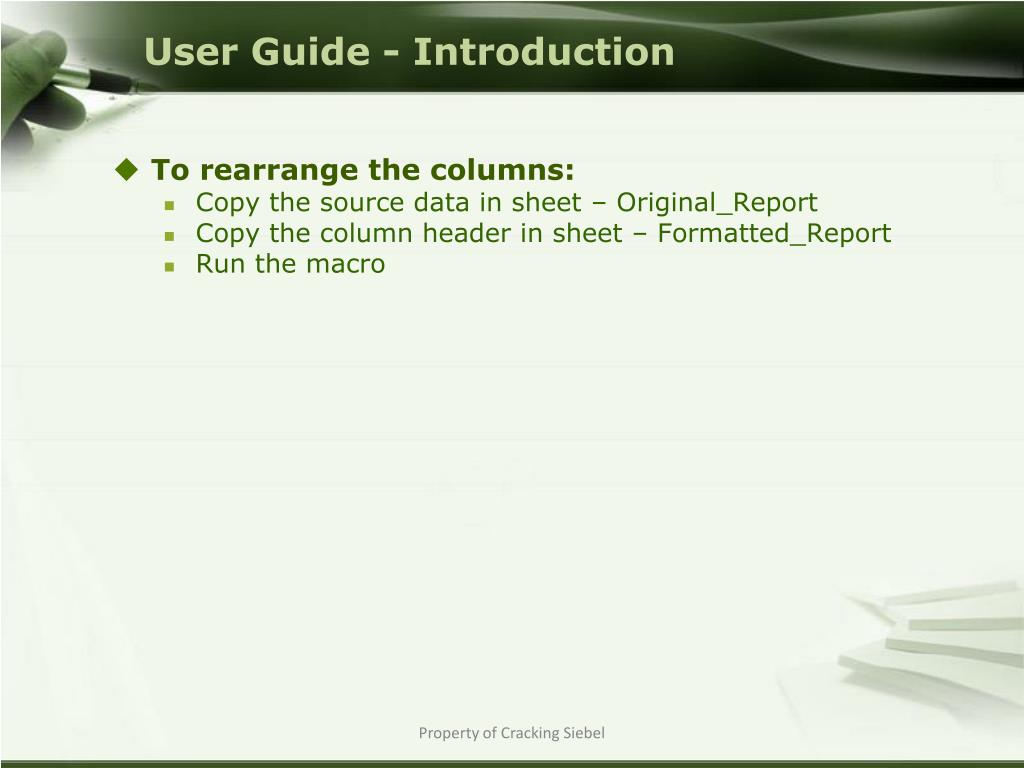 User Guide - Introduction

To rearrange the columns:

Copy the source data in sheet – Original_Report

Copy the column header in sheet – Formatted_Report

Run the macro

Property of Cracking Siebel